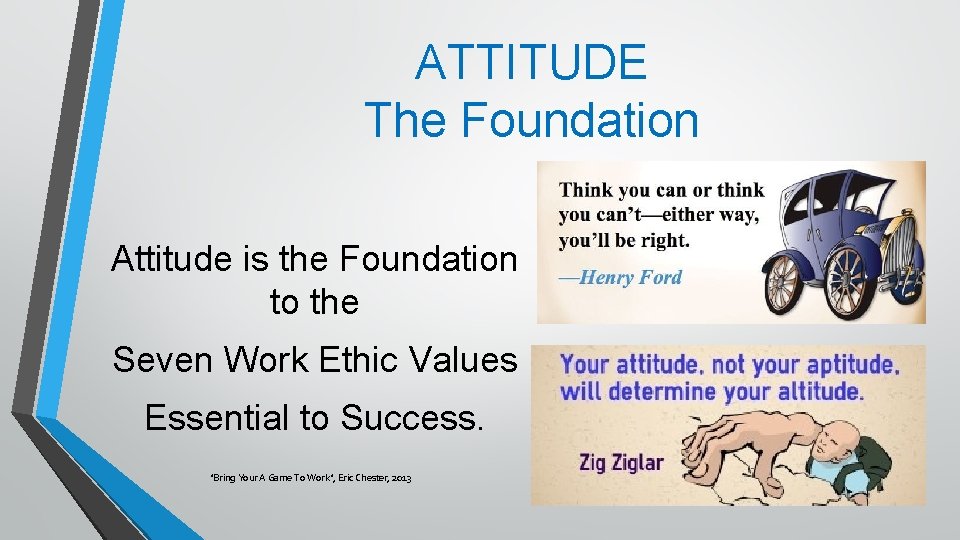 ATTITUDE
The Foundation

Attitude is the Foundation to the

Seven Work Ethic Values

Essential to Success.

"Bring Your A Game To Work", Eric Chester, 2013

Think you can or think you can't—either way, you'll be right.

—Henry Ford

Your attitude, not your aptitude, will determine your altitude.

Zig Ziglar